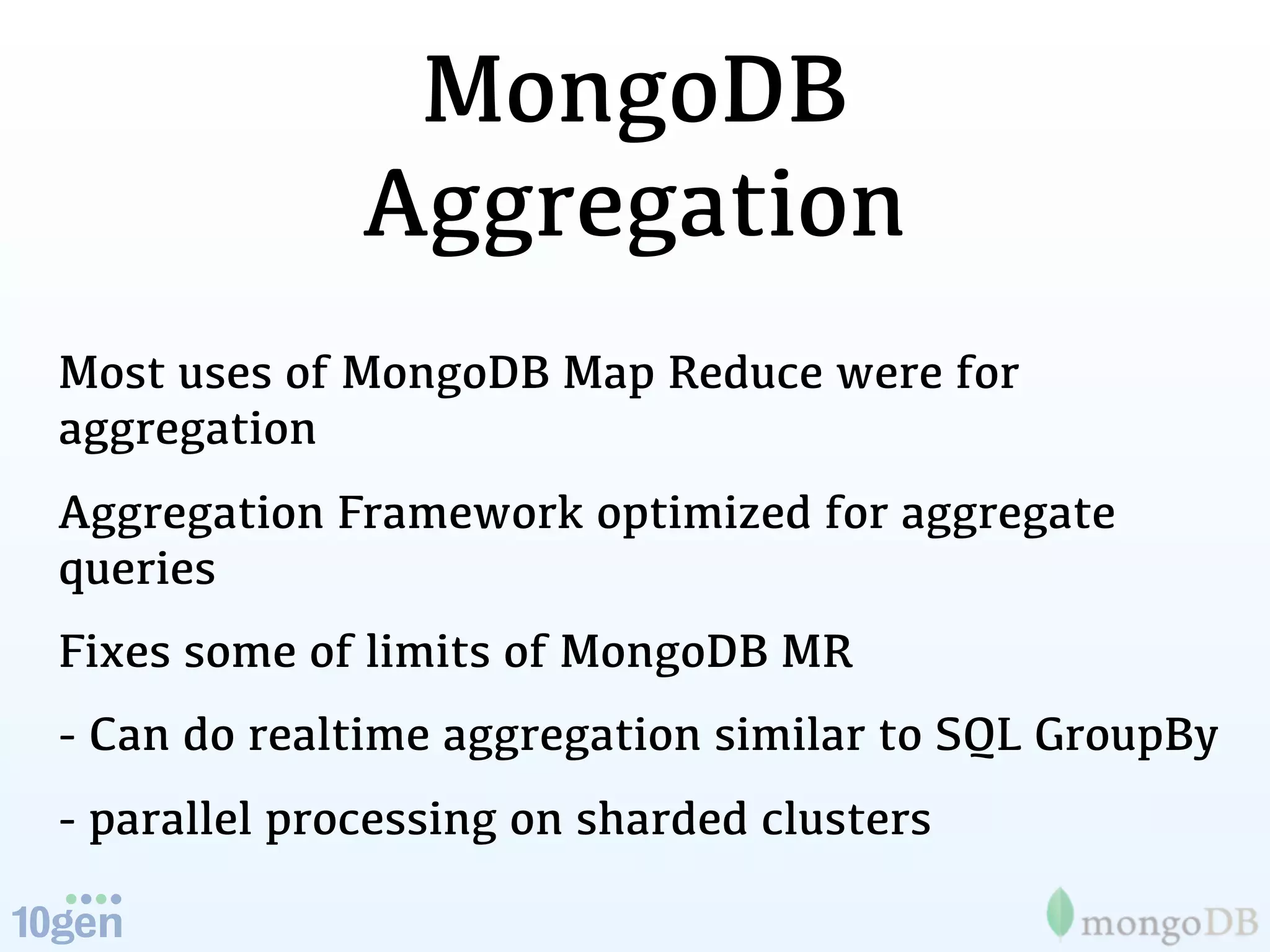 MongoDB Aggregation

Most uses of MongoDB Map Reduce were for aggregation

Aggregation Framework optimized for aggregate queries

Fixes some of limits of MongoDB MR

- Can do realtime aggregation similar to SQL GroupBy

- parallel processing on sharded clusters

10gen

mongoDB